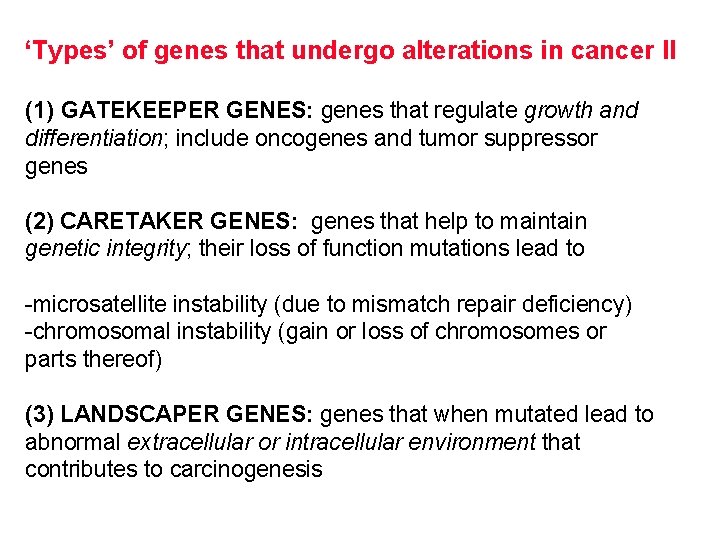 ‘Types’ of genes that undergo alterations in cancer II

(1) GATEKEEPER GENES: genes that regulate growth and differentiation; include oncogenes and tumor suppressor genes

(2) CARETAKER GENES: genes that help to maintain genetic integrity; their loss of function mutations lead to

-microsatellite instability (due to mismatch repair deficiency)
-chromosomal instability (gain or loss of chromosomes or parts thereof)

(3) LANDSCAPER GENES: genes that when mutated lead to abnormal extracellular or intracellular environment that contributes to carcinogenesis